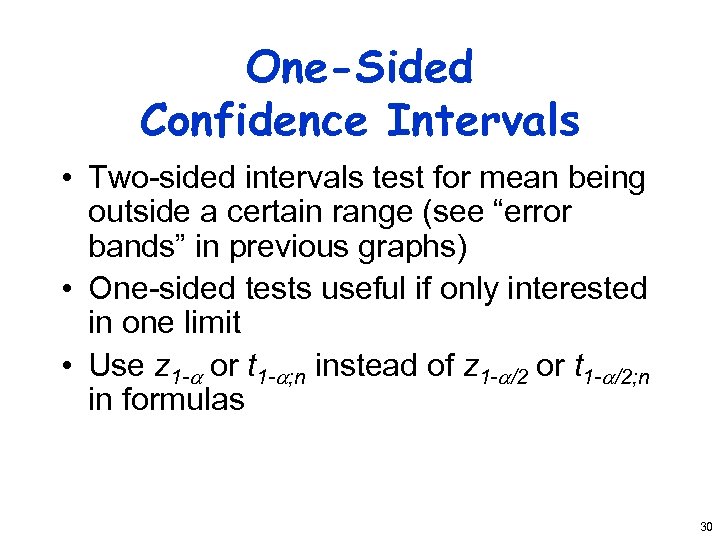 One-Sided Confidence Intervals

• Two-sided intervals test for mean being outside a certain range (see “error bands” in previous graphs)

• One-sided tests useful if only interested in one limit

• Use $z_{1-\alpha}$ or $t_{1-\alpha;n}$ instead of $z_{1-\alpha/2}$ or $t_{1-\alpha/2;n}$ in formulas

30